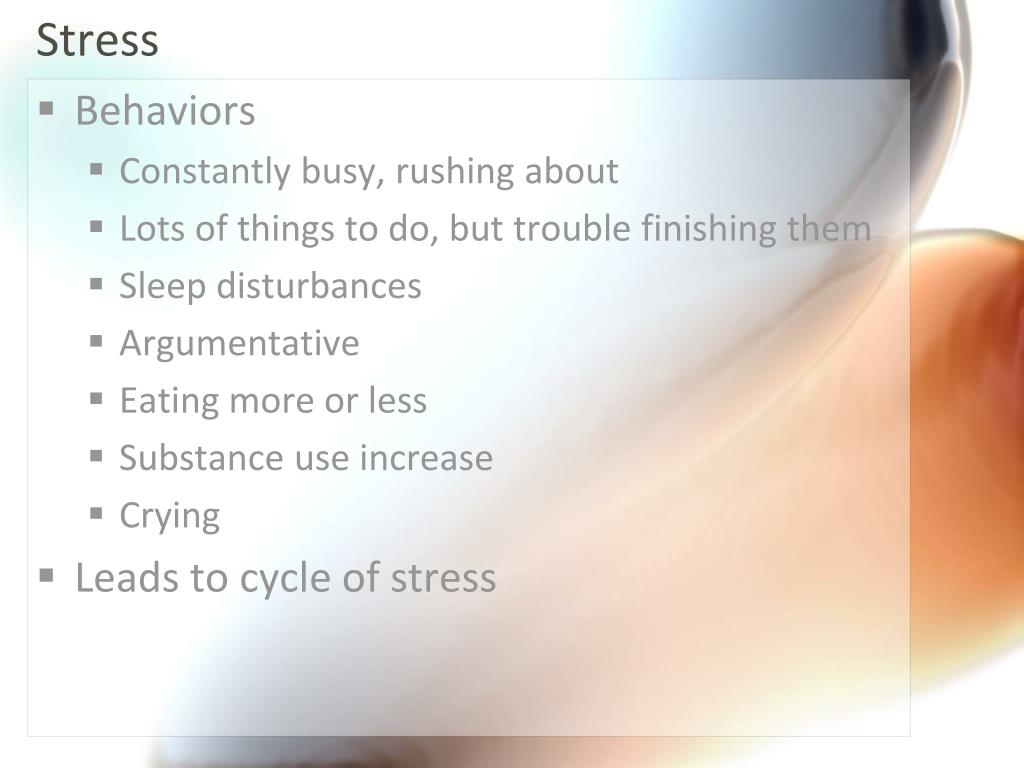 Stress

- Behaviors
  - Constantly busy, rushing about
  - Lots of things to do, but trouble finishing them
  - Sleep disturbances
  - Argumentative
  - Eating more or less
  - Substance use increase
  - Crying
- Leads to cycle of stress